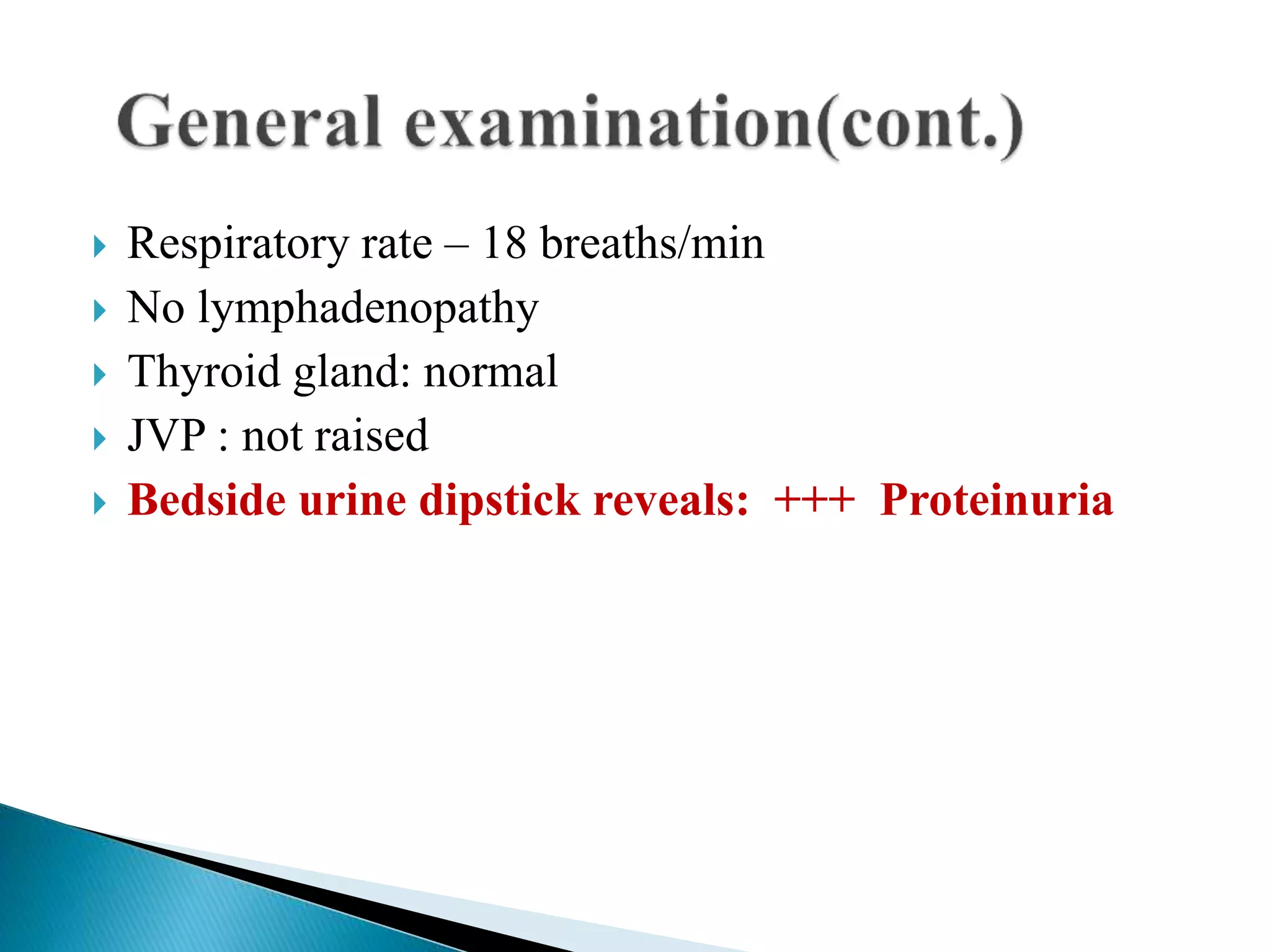 General examination(cont.)

Respiratory rate – 18 breaths/min
No lymphadenopathy
Thyroid gland: normal
JVP : not raised
Bedside urine dipstick reveals: +++ Proteinuria